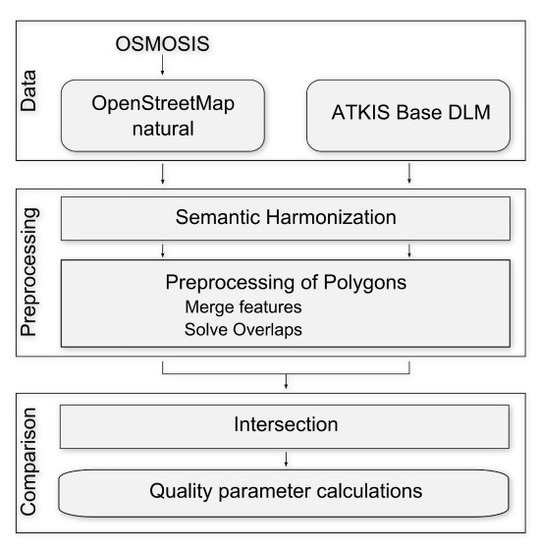 Data

OSMOSIS

OpenStreetMap natural

ATKIS Base DLM

Preprocessing

Semantic Harmonization

Preprocessing of Polygons
Merge features
Solve Overlaps

Comparison

Intersection

Quality parameter calculations